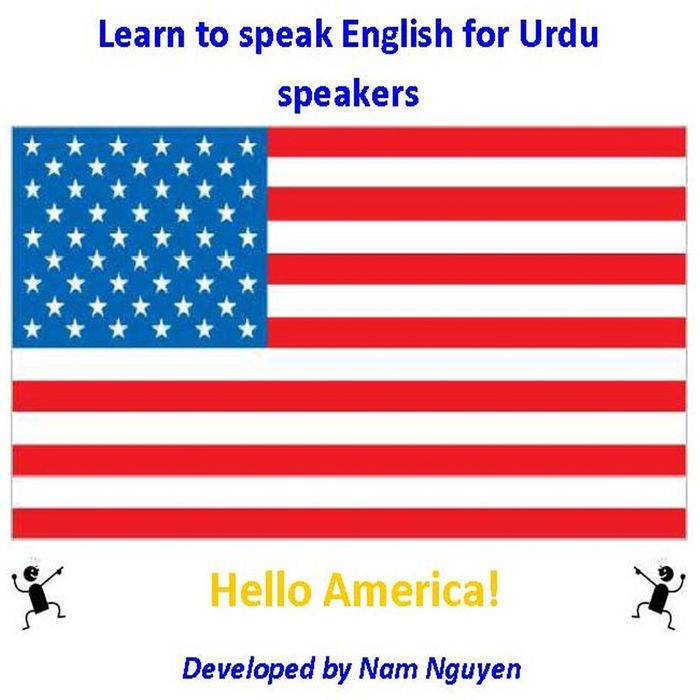 Learn to speak English for Urdu speakers

Hello America!

Developed by Nam Nguyen